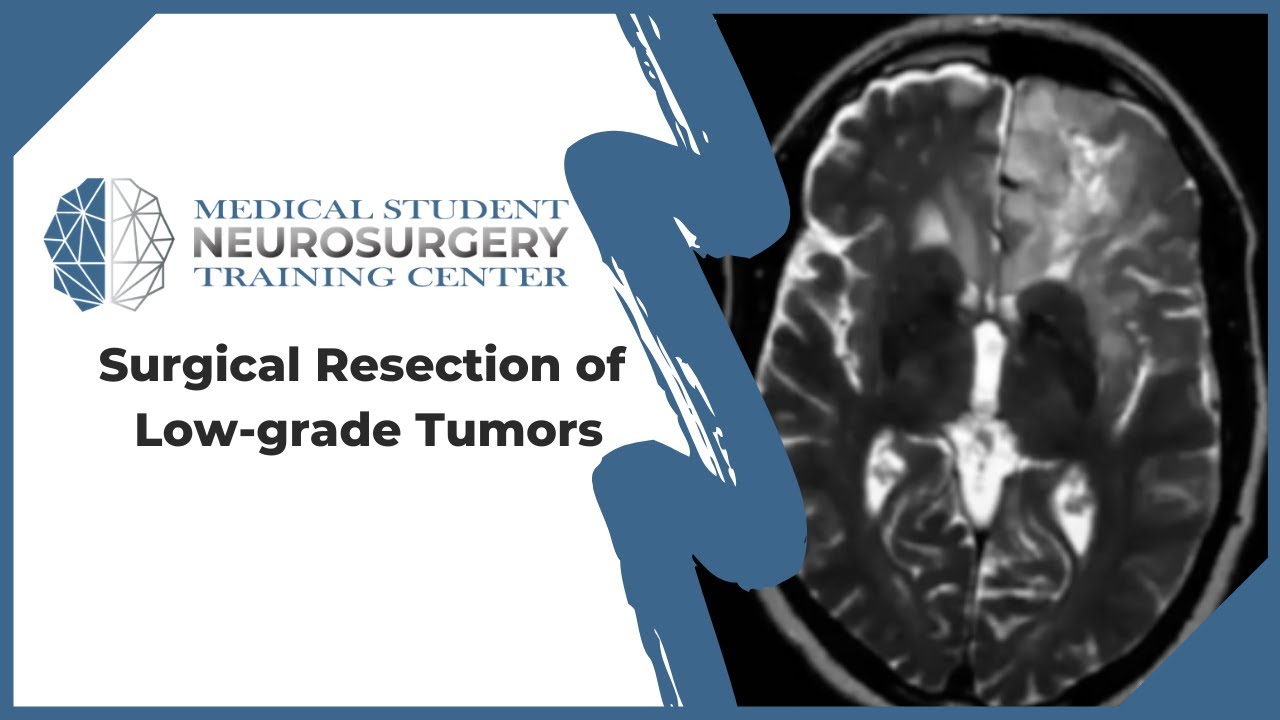 MEDICAL STUDENT
NEUROSURGERY
TRAINING CENTER

Surgical Resection of Low-grade Tumors